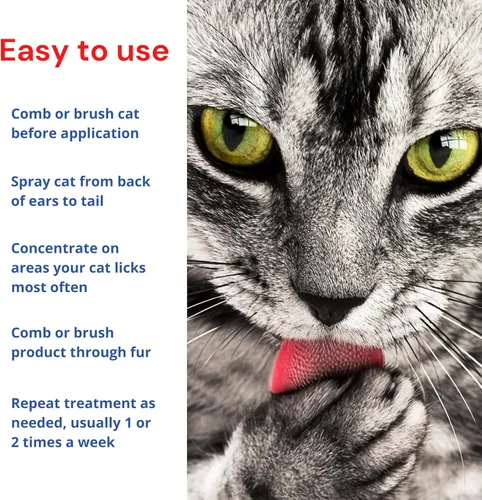 Easy to use

Comb or brush cat before application

Spray cat from back of ears to tail

Concentrate on areas your cat licks most often

Comb or brush product through fur

Repeat treatment as needed, usually 1 or 2 times a week